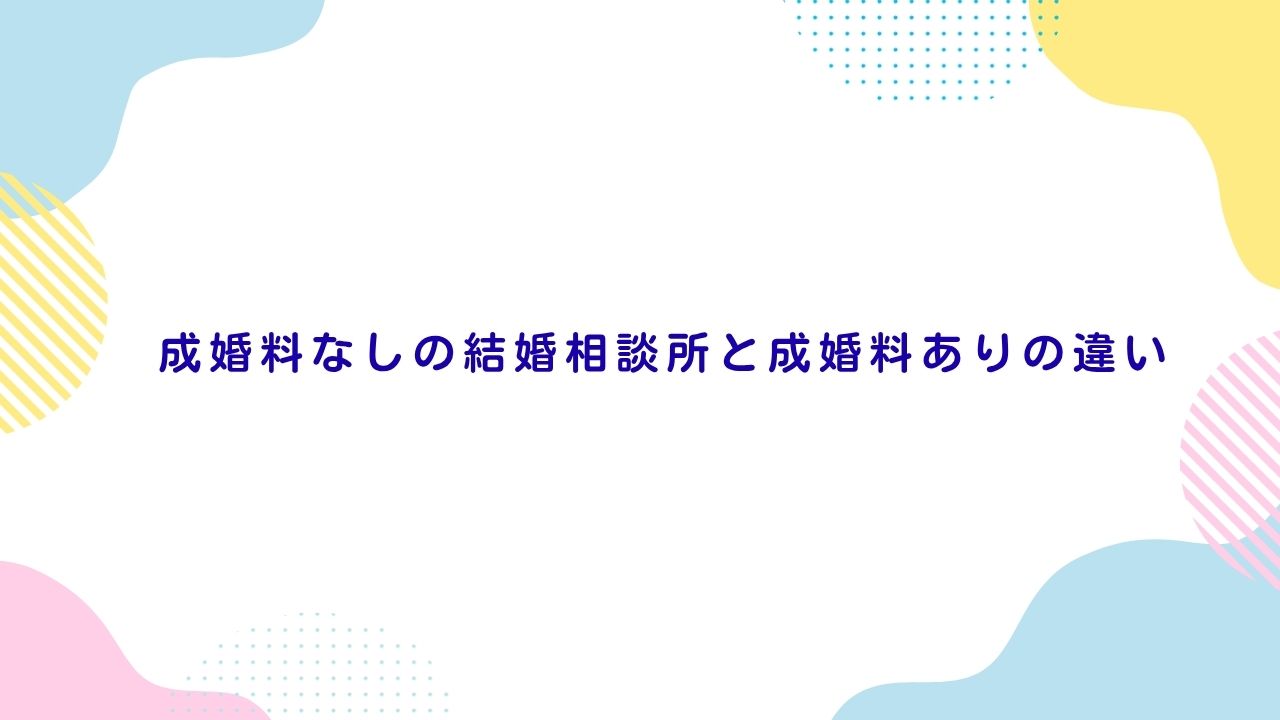 成婚料なしの結婚相談所と成婚料ありの違い